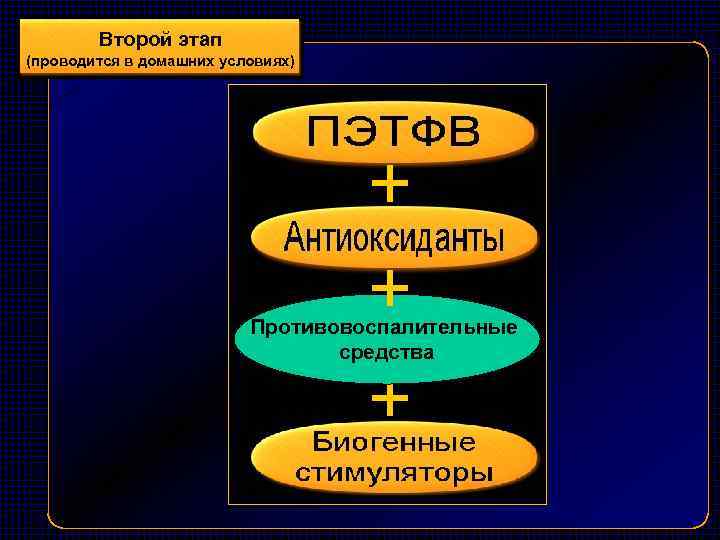 Второй этап
(проводится в домашних условиях)

ПЭТФВ

+

Антиоксиданты

+

Противовоспалительные средства

+

Биогенные стимуляторы